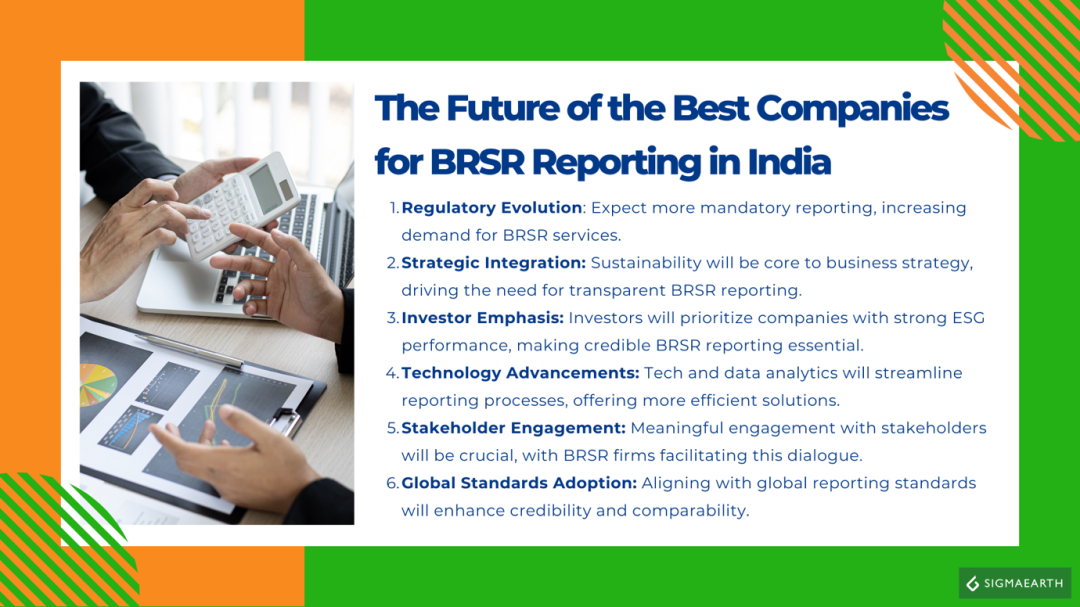 The Future of the Best Companies for BRSR Reporting in India

1. Regulatory Evolution: Expect more mandatory reporting, increasing demand for BRSR services.
2. Strategic Integration: Sustainability will be core to business strategy, driving the need for transparent BRSR reporting.
3. Investor Emphasis: Investors will prioritize companies with strong ESG performance, making credible BRSR reporting essential.
4. Technology Advancements: Tech and data analytics will streamline reporting processes, offering more efficient solutions.
5. Stakeholder Engagement: Meaningful engagement with stakeholders will be crucial, with BRSR firms facilitating this dialogue.
6. Global Standards Adoption: Aligning with global reporting standards will enhance credibility and comparability.

SIGMAEARTH